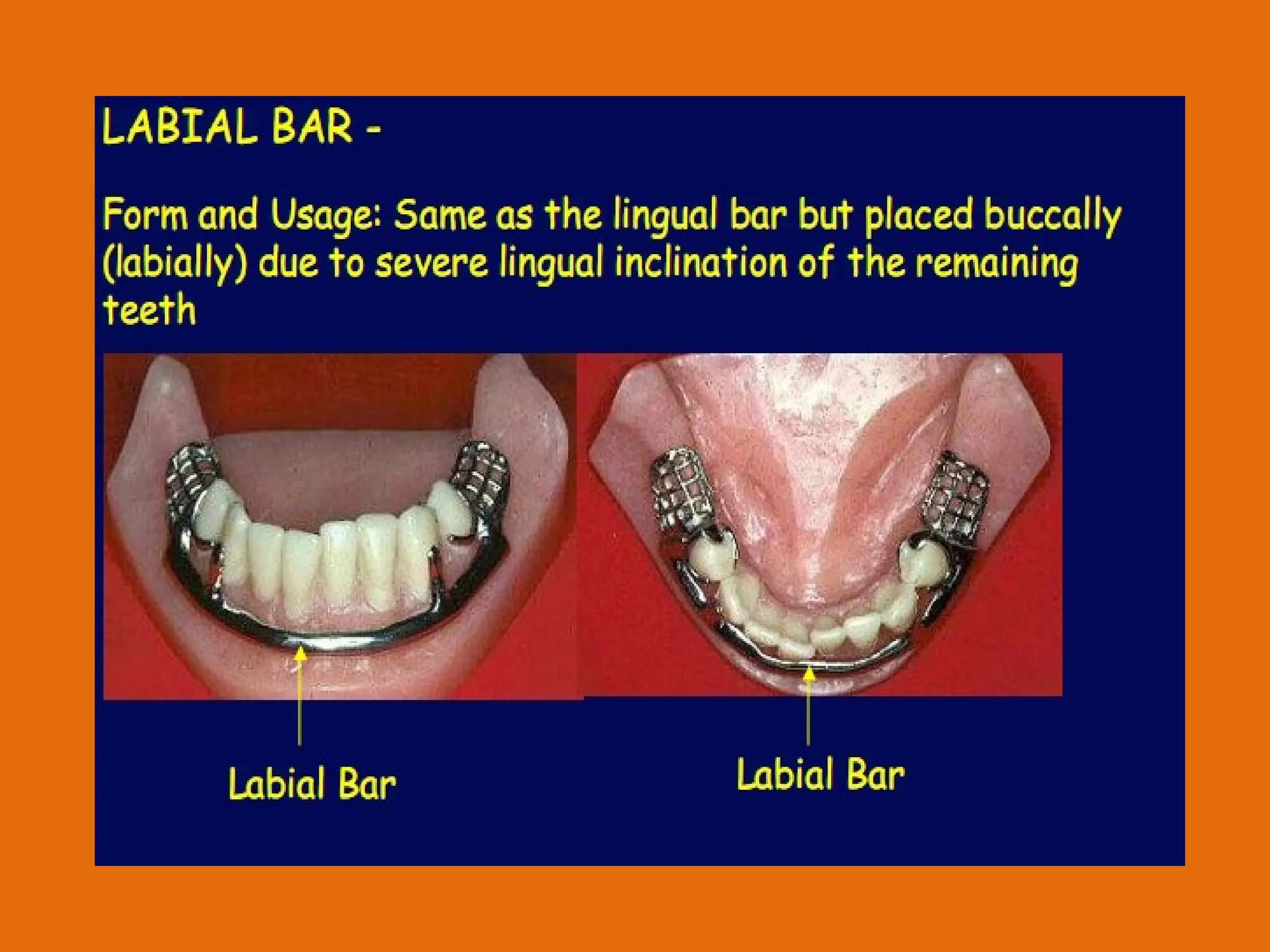 LABIAL BAR -

Form and Usage: Same as the lingual bar but placed buccally (labially) due to severe lingual inclination of the remaining teeth

Labial Bar

Labial Bar